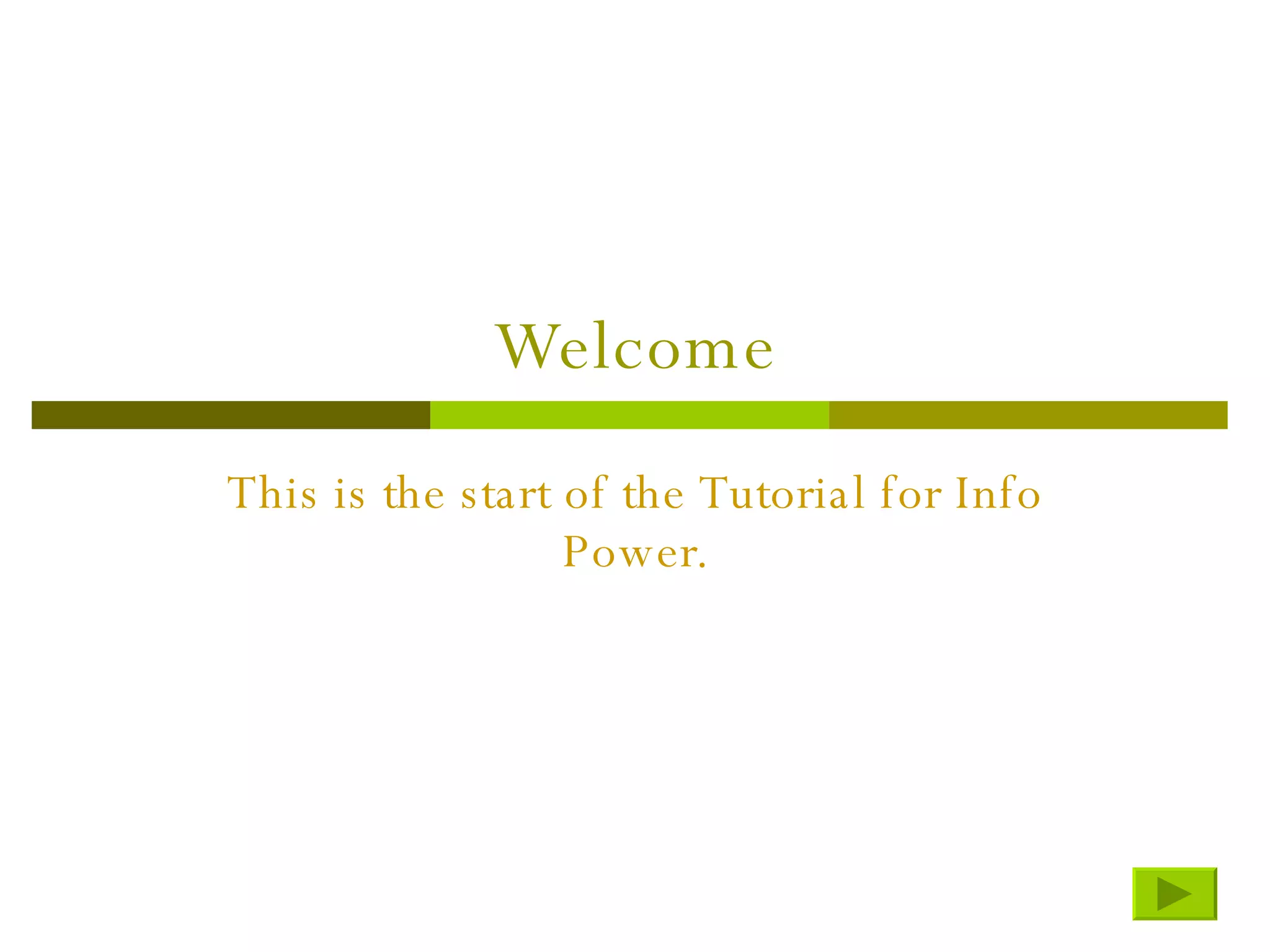 Welcome

This is the start of the Tutorial for Info Power.